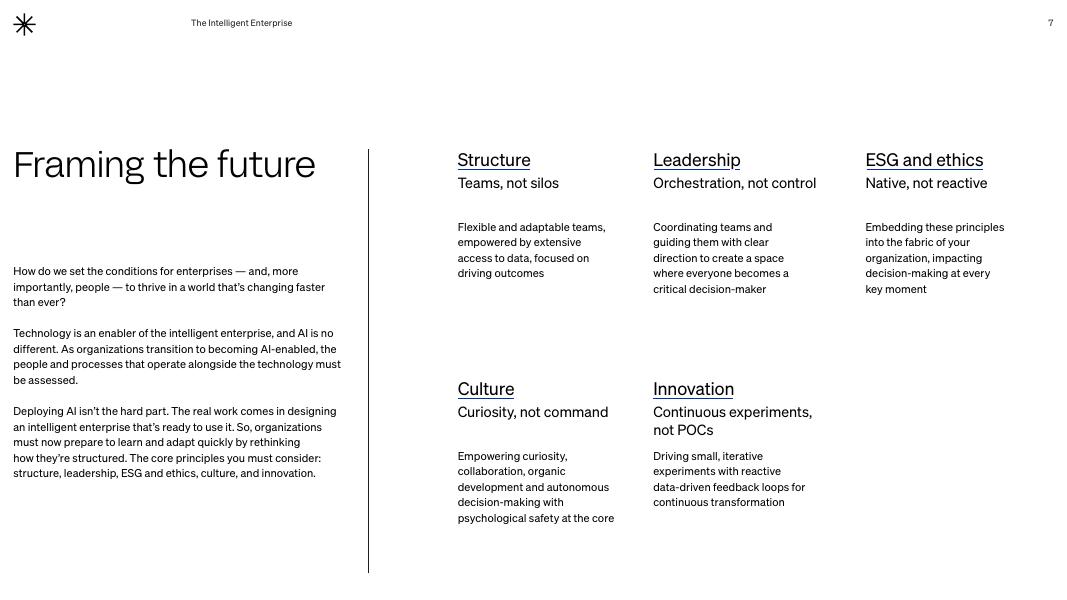 The Intelligent Enterprise

7

Framing the future

How do we set the conditions for enterprises — and, more importantly, people — to thrive in a world that's changing faster than ever?

Technology is an enabler of the intelligent enterprise, and AI is no different. As organizations transition to becoming AI-enabled, the people and processes that operate alongside the technology must be assessed.

Deploying AI isn't the hard part. The real work comes in designing an intelligent enterprise that's ready to use it. So, organizations must now prepare to learn and adapt quickly by rethinking how they're structured. The core principles you must consider: structure, leadership, ESG and ethics, culture, and innovation.

Structure
Teams, not silos

Flexible and adaptable teams, empowered by extensive access to data, focused on driving outcomes

Leadership
Orchestration, not control

Coordinating teams and guiding them with clear direction to create a space where everyone becomes a critical decision-maker

ESG and ethics
Native, not reactive

Embedding these principles into the fabric of your organization, impacting decision-making at every key moment

Culture
Curiosity, not command

Empowering curiosity, collaboration, organic development and autonomous decision-making with psychological safety at the core

Innovation
Continuous experiments, not POCs

Driving small, iterative experiments with reactive data-driven feedback loops for continuous transformation